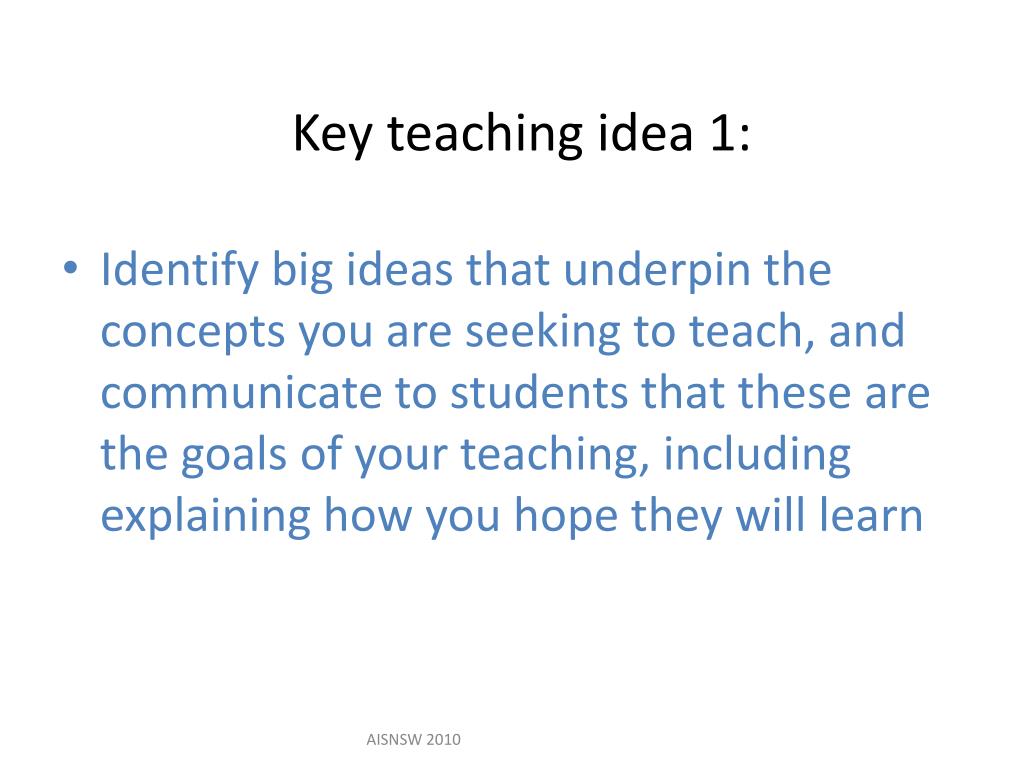 Key teaching idea 1:

• Identify big ideas that underpin the concepts you are seeking to teach, and communicate to students that these are the goals of your teaching, including explaining how you hope they will learn

AISNSW 2010